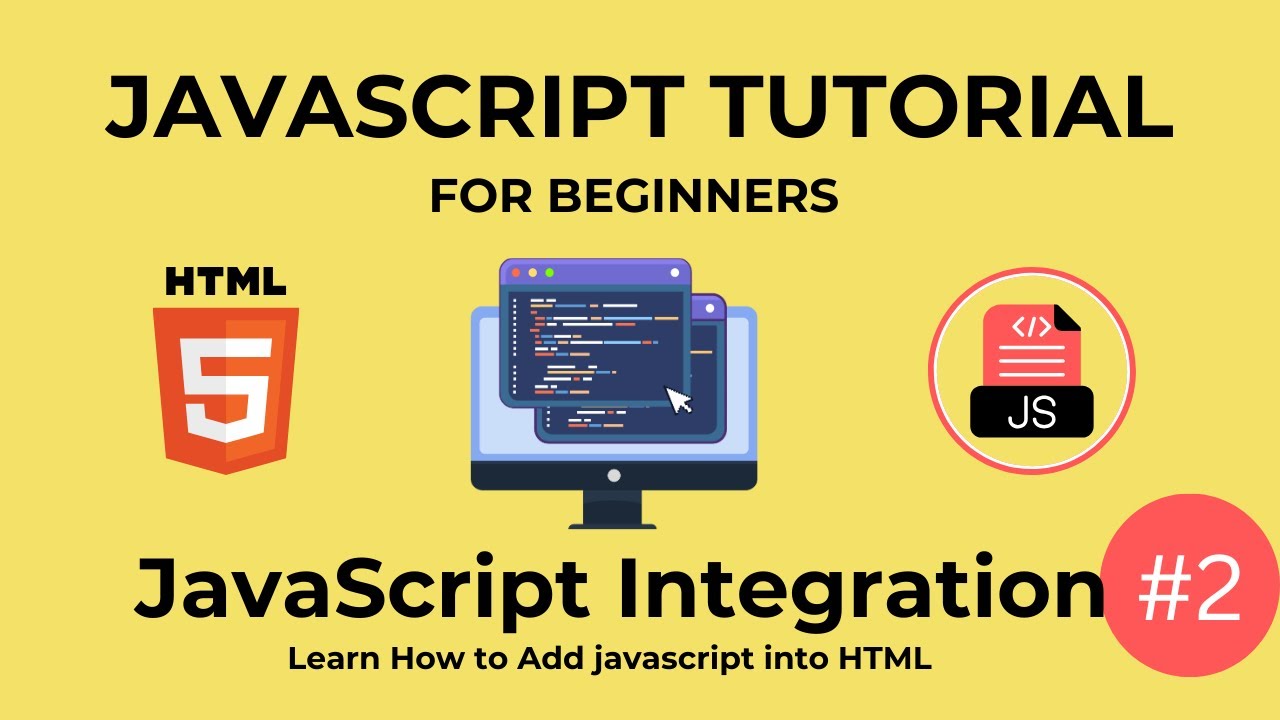 JAVASCRIPT TUTORIAL

FOR BEGINNERS

HTML

5

</>

JS

JavaScript Integration

#2

Learn How to Add javascript into HTML